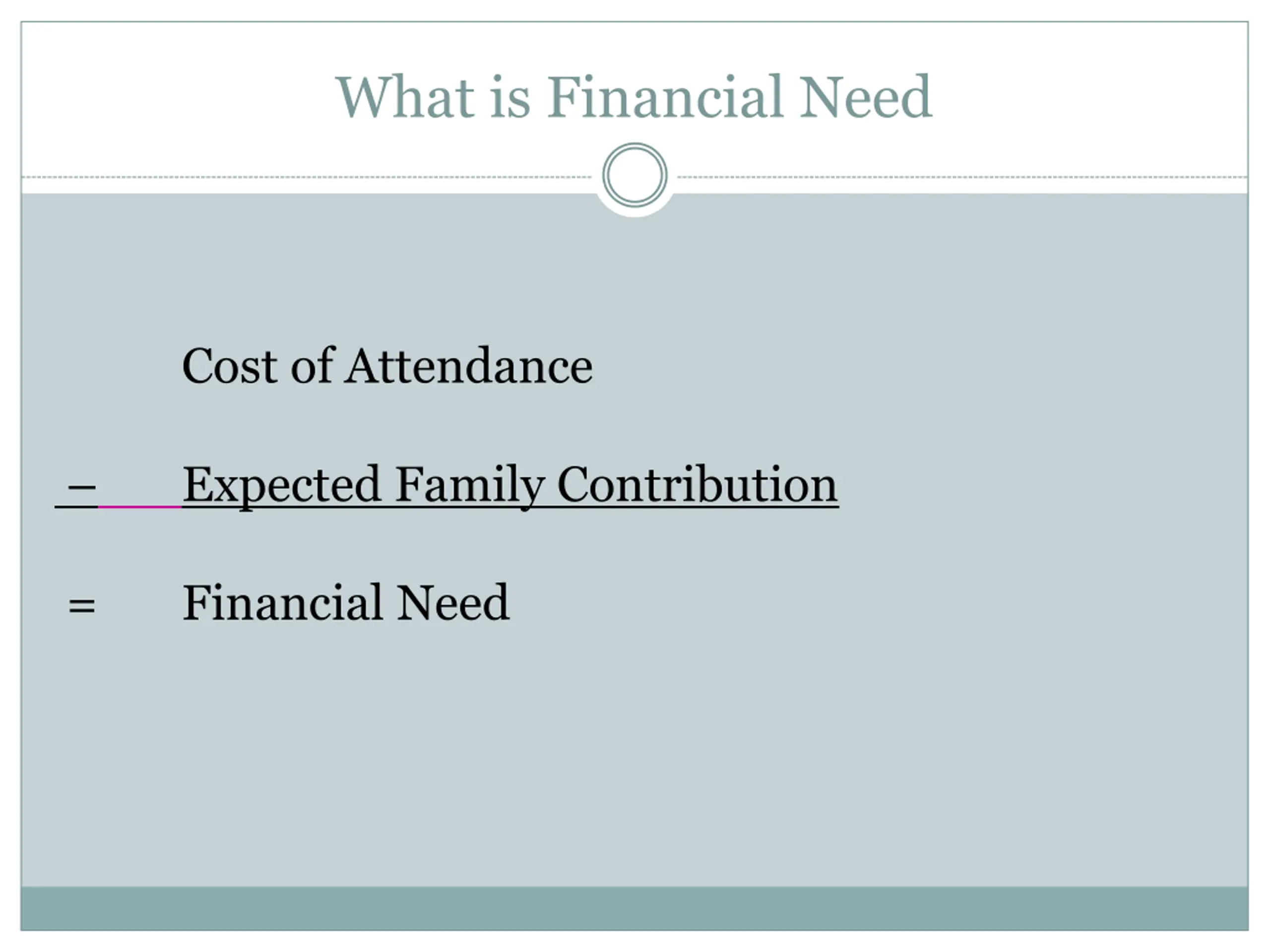 What is Financial Need

Cost of Attendance

– Expected Family Contribution

= Financial Need